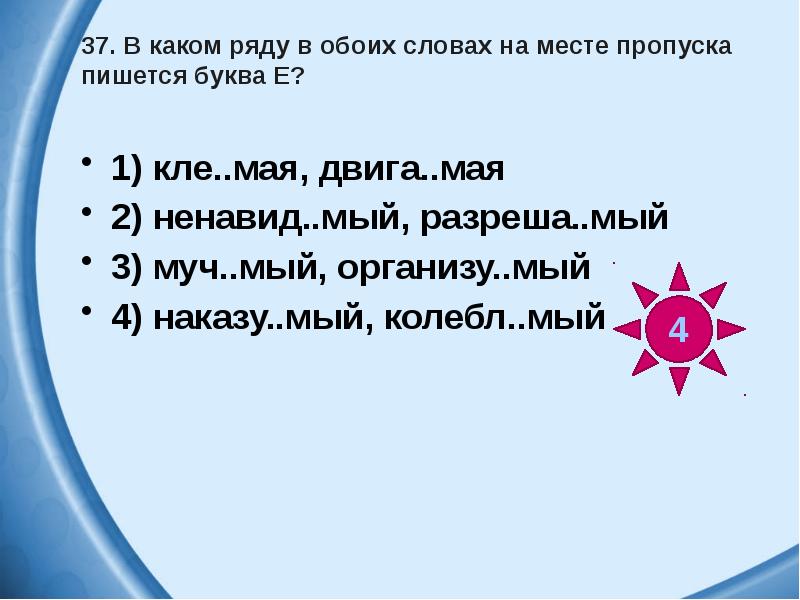 37. В каком ряду в обоих словах на месте пропуска пишется буква Е?

• 1) кле..мая, двига..мая
• 2) ненавид..мый, разреша..мый
• 3) муч..мый, организу..мый
• 4) наказу..мый, колебл..мый

4